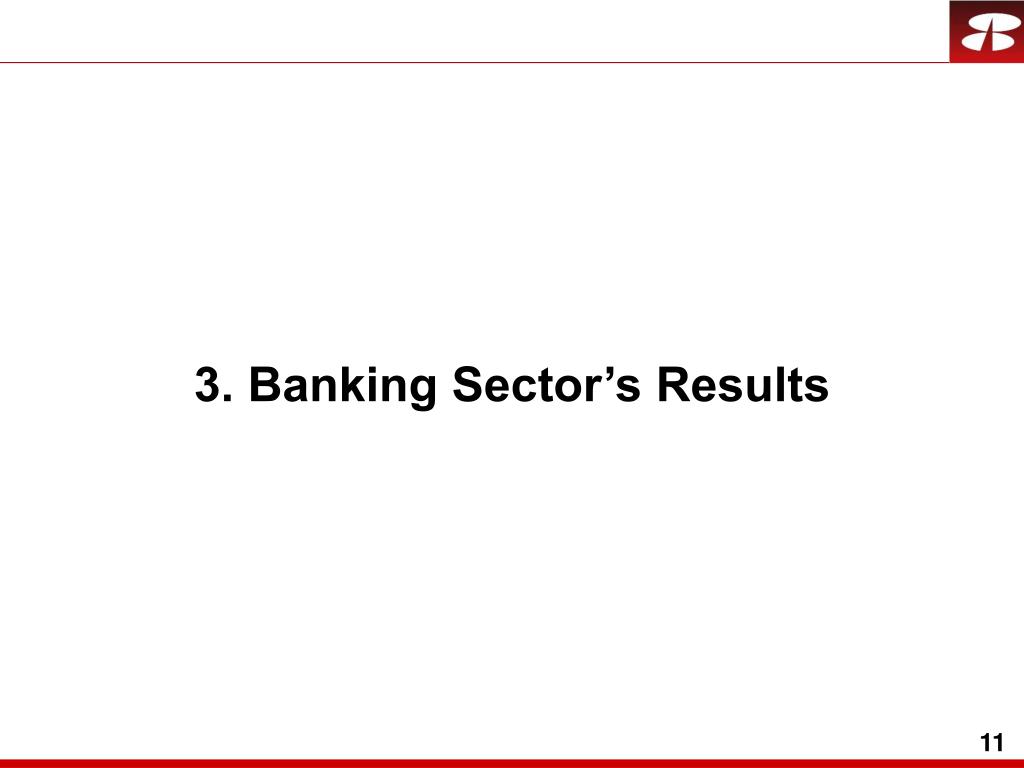 3. Banking Sector’s Results

11